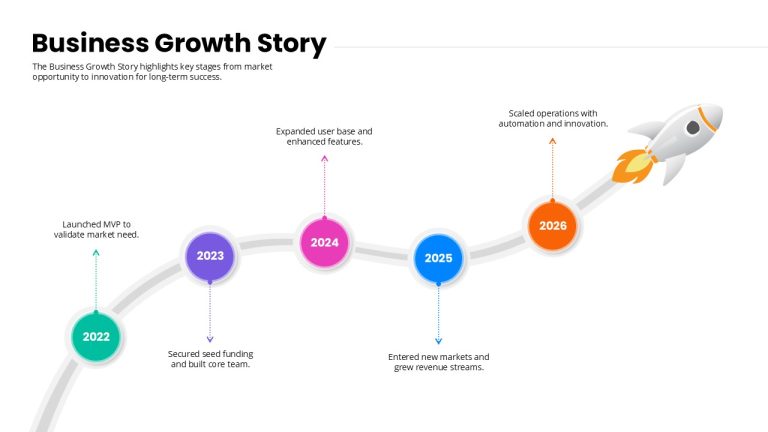 Business Growth Story

The Business Growth Story highlights key stages from market opportunity to innovation for long-term success.

Launched MVP to validate market need.

2022

2023

Secured seed funding and built core team.

Expanded user base and enhanced features.

2024

2025

Entered new markets and grew revenue streams.

Scaled operations with automation and innovation.

2026